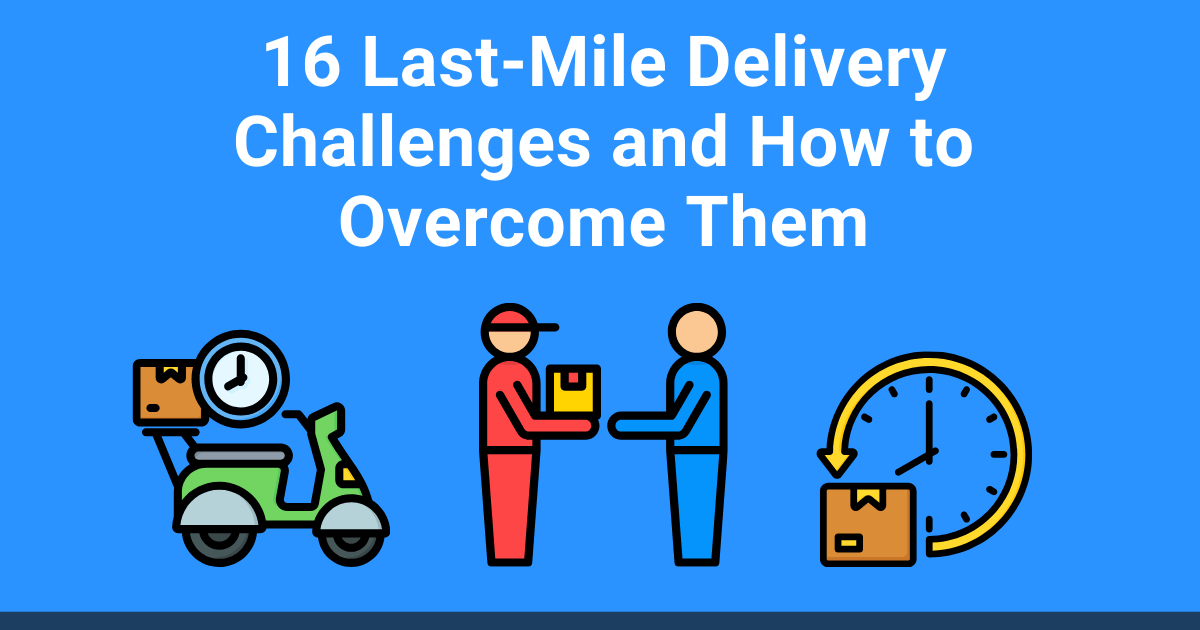 16 Last-Mile Delivery Challenges and How to Overcome Them